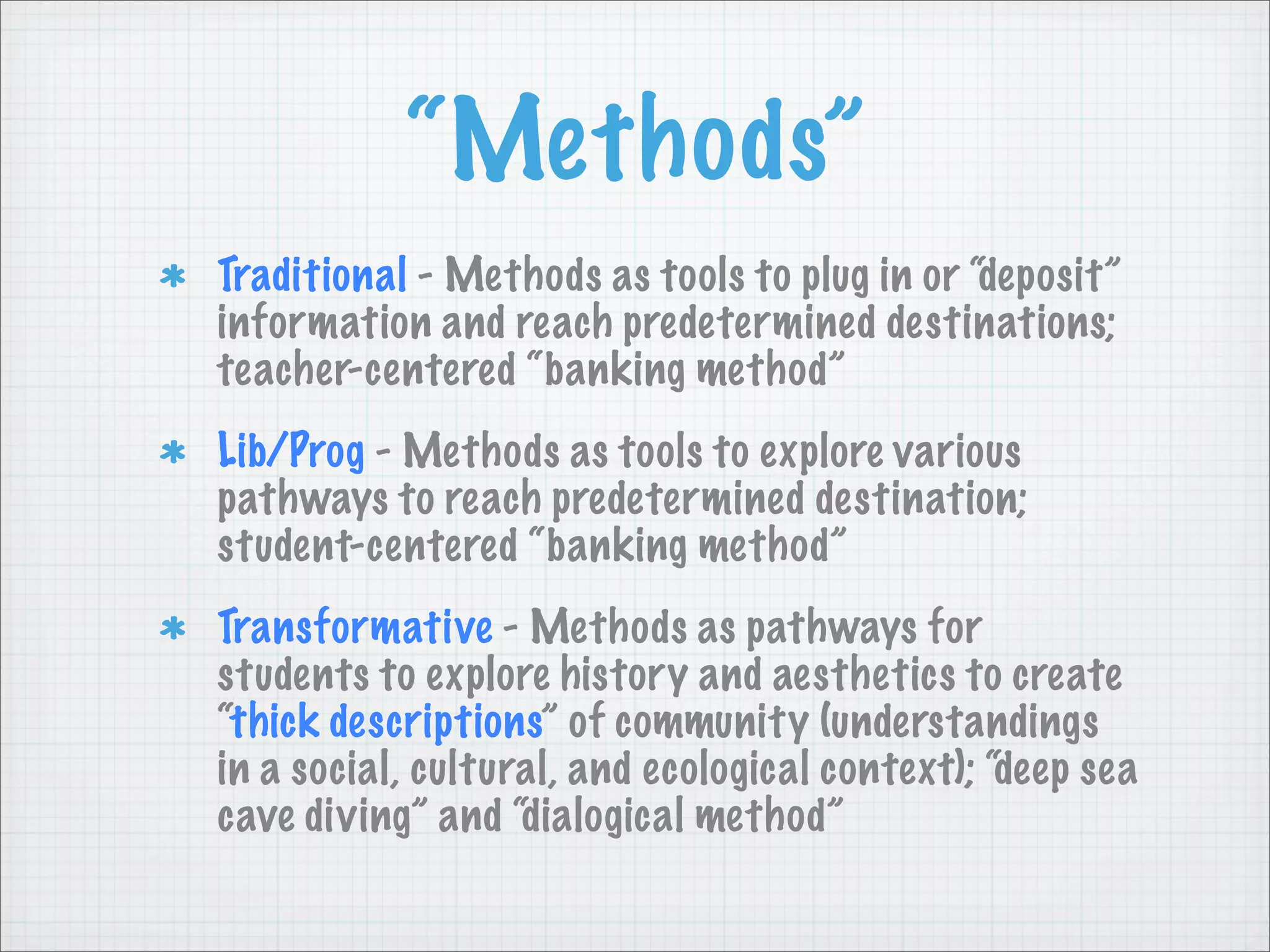 “Methods”

* Traditional - Methods as tools to plug in or “deposit” information and reach predetermined destinations; teacher-centered “banking method”

* Lib/Prog - Methods as tools to explore various pathways to reach predetermined destination; student-centered “banking method”

* Transformative - Methods as pathways for students to explore history and aesthetics to create “thick descriptions” of community (understandings in a social, cultural, and ecological context); “deep sea cave diving” and “dialogical method”